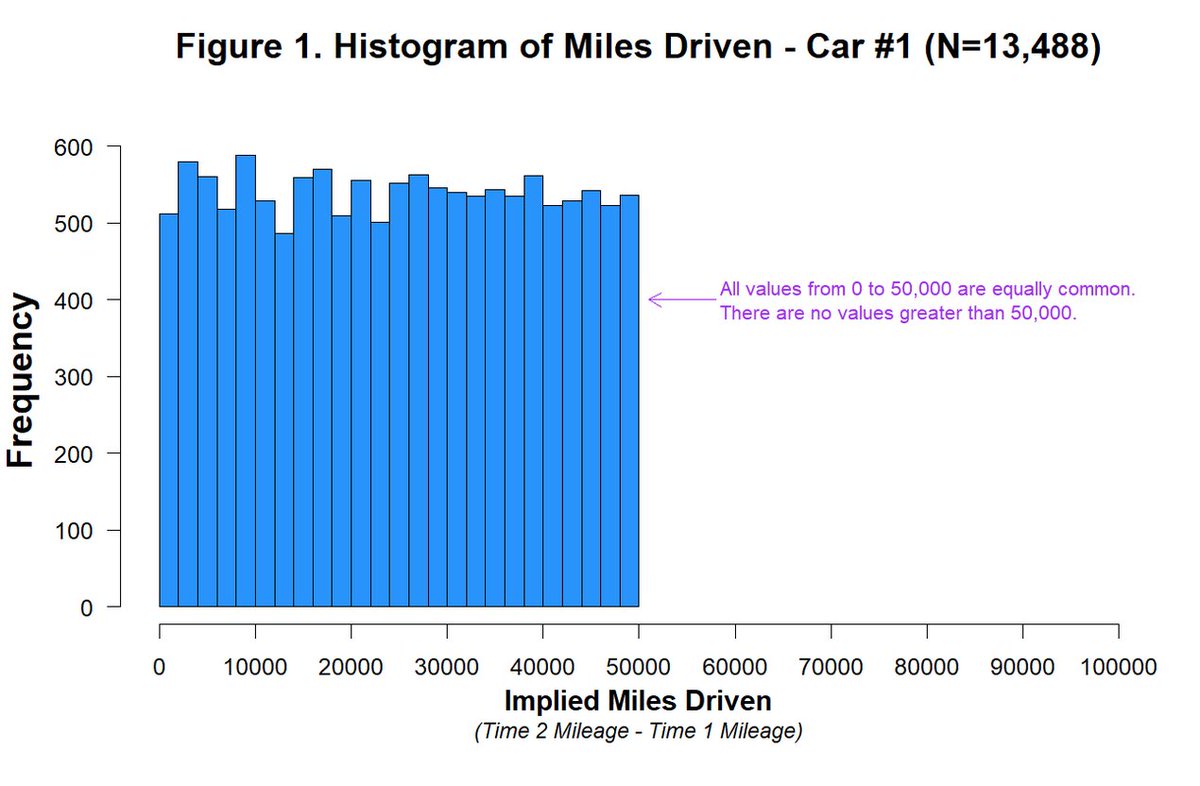 Figure 1. Histogram of Miles Driven - Car #1 (N=13,488)

Frequency

600
500
400
300
200
100
0

All values from 0 to 50,000 are equally common.
There are no values greater than 50,000.

0 10000 20000 30000 40000 50000 60000 70000 80000 90000 100000

Implied Miles Driven
(Time 2 Mileage - Time 1 Mileage)